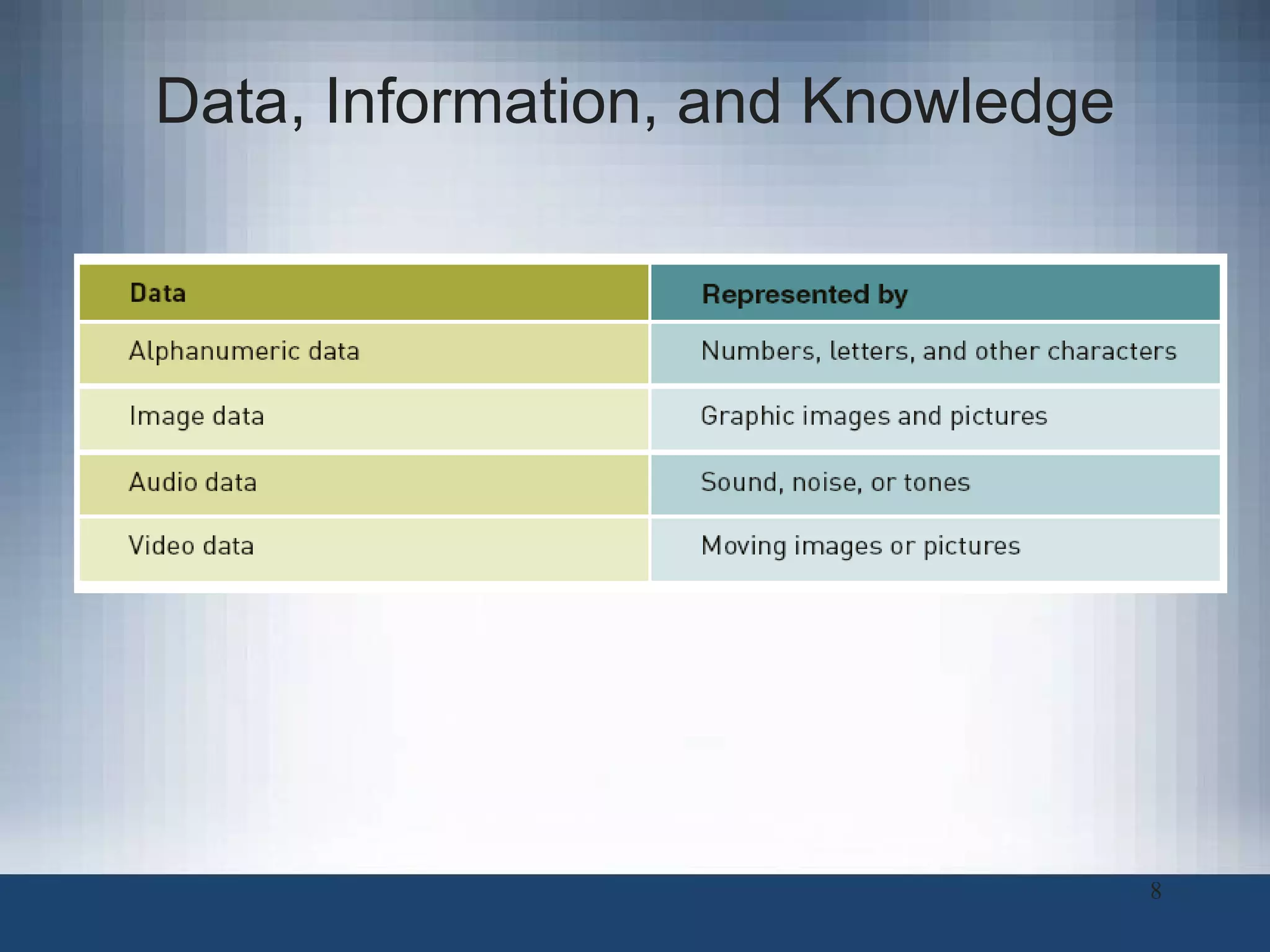 Data, Information, and Knowledge

| Data | Represented by |
|---|---|
| Alphanumeric data | Numbers, letters, and other characters |
| Image data | Graphic images and pictures |
| Audio data | Sound, noise, or tones |
| Video data | Moving images or pictures |

8